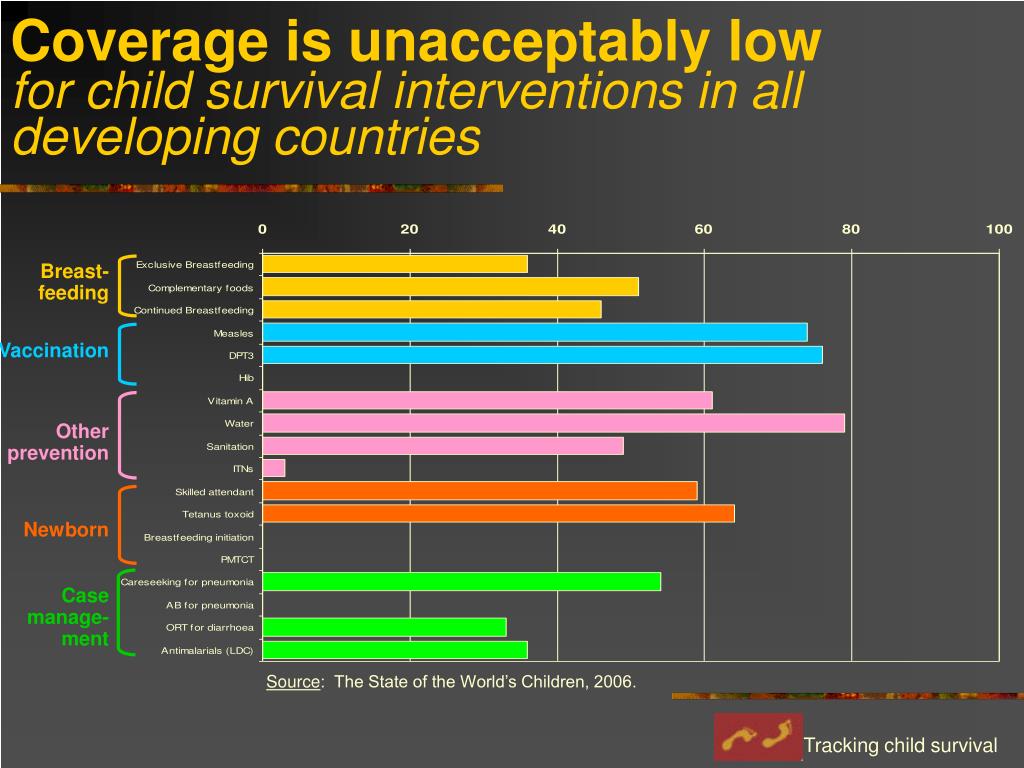 Coverage is unacceptably low
for child survival interventions in all developing countries

0 20 40 60 80 100

Breast-feeding
Exclusive Breastfeeding
Complementary foods
Continued Breastfeeding

Vaccination
Measles
DPT3
Hib

Other prevention
Vitamin A
Water
Sanitation
ITNs

Newborn
Skilled attendant
Tetanus toxoid
Breastfeeding initiation
PMTCT

Case management
Careseeking for pneumonia
AB for pneumonia
ORT for diarrhoea
Antimalarials (LDC)

Source: The State of the World's Children, 2006.

Tracking child survival